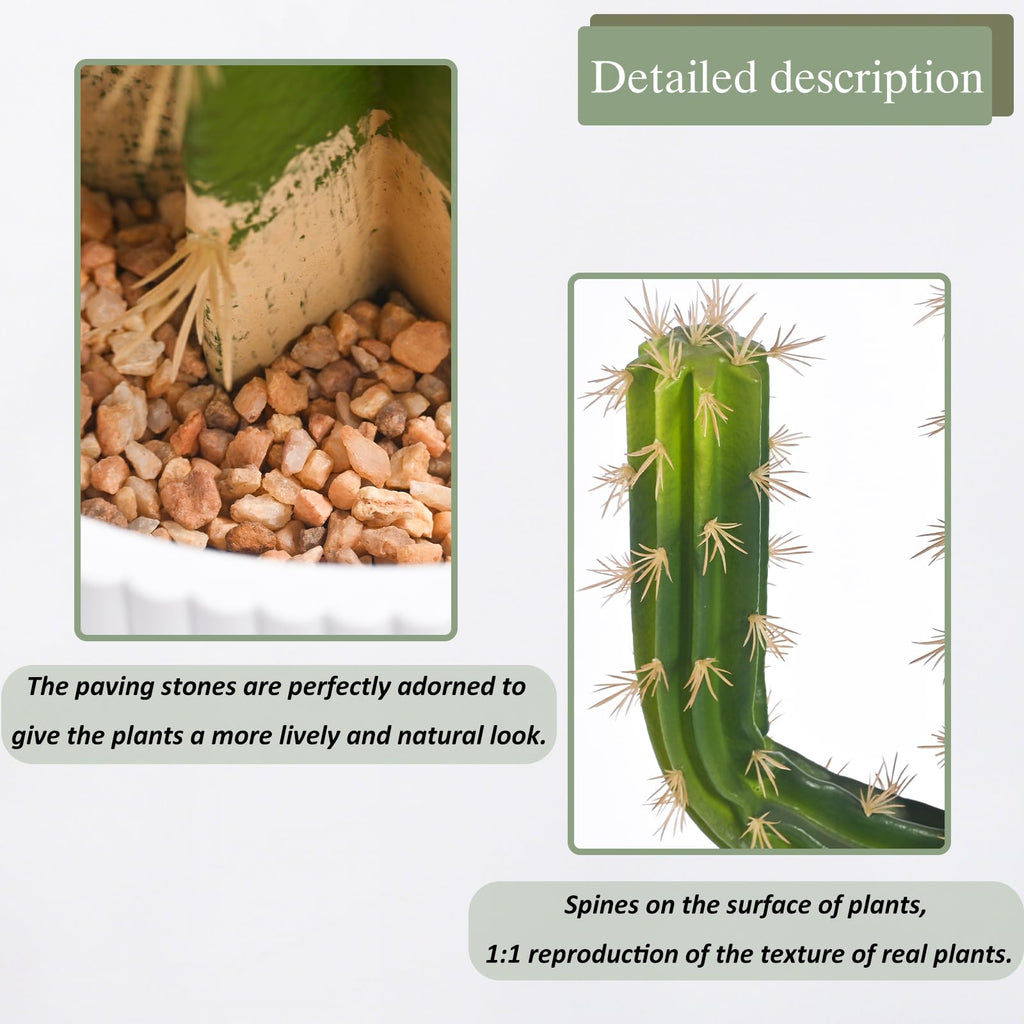 Detailed description

The paving stones are perfectly adorned to give the plants a more lively and natural look.

Spines on the surface of plants,
1:1 reproduction of the texture of real plants.